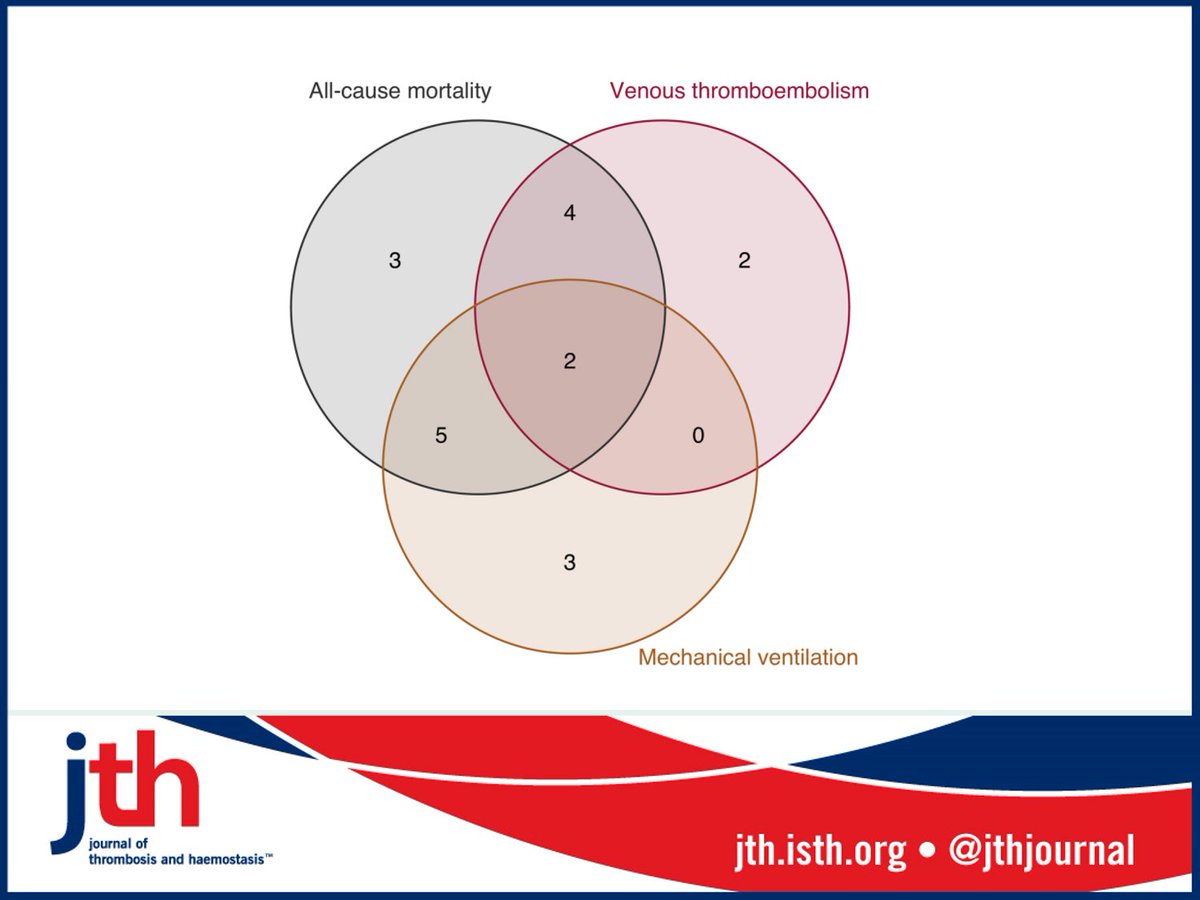 All-cause mortality

Venous thromboembolism

3

4

2

2

5

0

3

Mechanical ventilation

jth
journal of
thrombosis and haemostasis™

jth.isth.org • @jthjournal